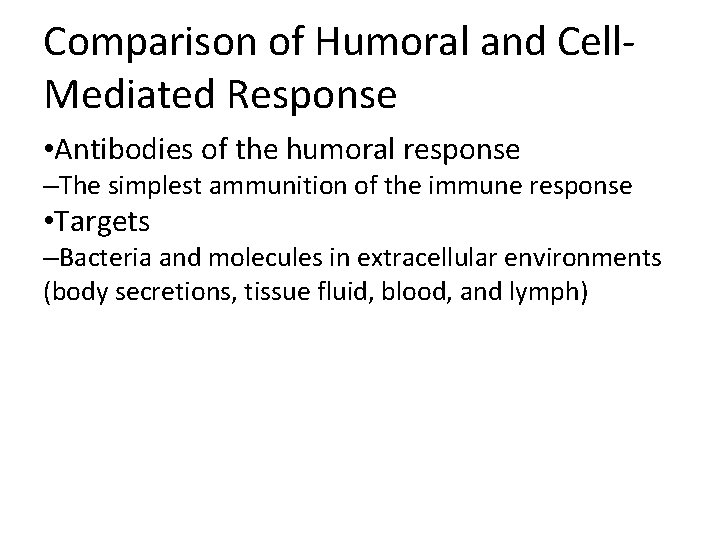 Comparison of Humoral and Cell-Mediated Response

•Antibodies of the humoral response
–The simplest ammunition of the immune response
•Targets
–Bacteria and molecules in extracellular environments (body secretions, tissue fluid, blood, and lymph)